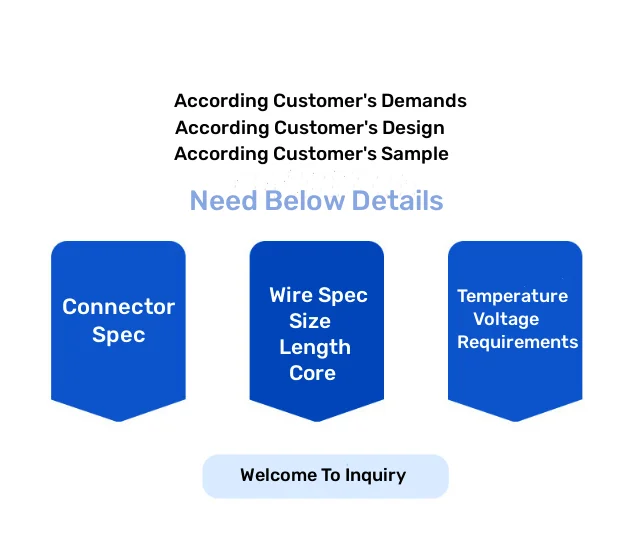 According Customer's Demands
According Customer's Design
According Customer's Sample

Need Below Details

Connector Spec

Wire Spec
Size
Length
Core

Temperature
Voltage
Requirements

Welcome To Inquiry